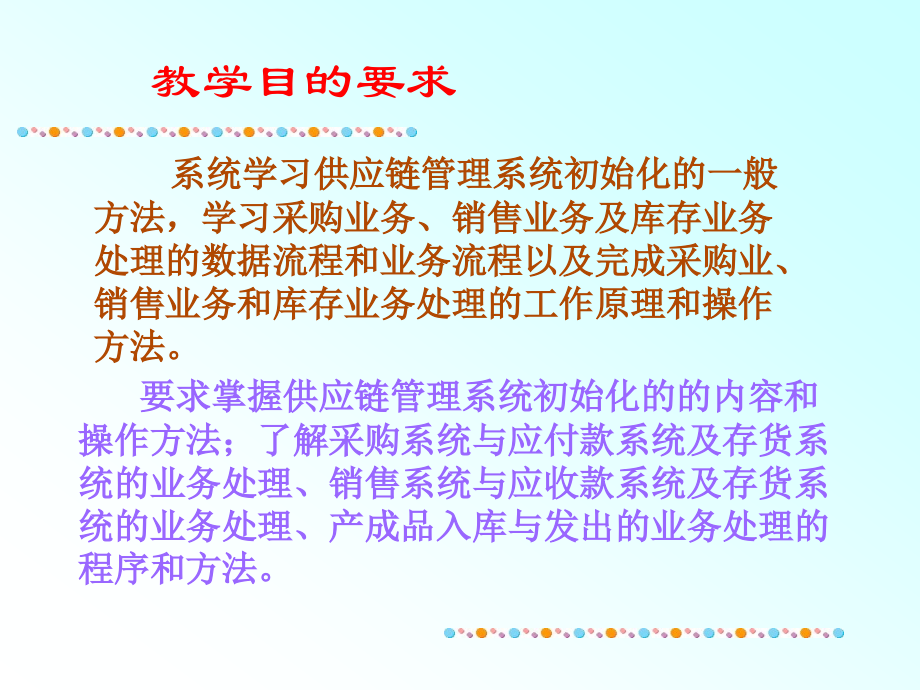 教学目的要求

系统学习供应链管理系统初始化的一般方法，学习采购业务、销售业务及库存业务处理的数据流程和业务流程以及完成采购业、销售业务和库存业务处理的工作原理和操作方法。

要求掌握供应链管理系统初始化的的内容和操作方法；了解采购系统与应付款系统及存货系统的业务处理、销售系统与应收款系统及存货系统的业务处理、产成品入库与发出的业务处理的程序和方法。